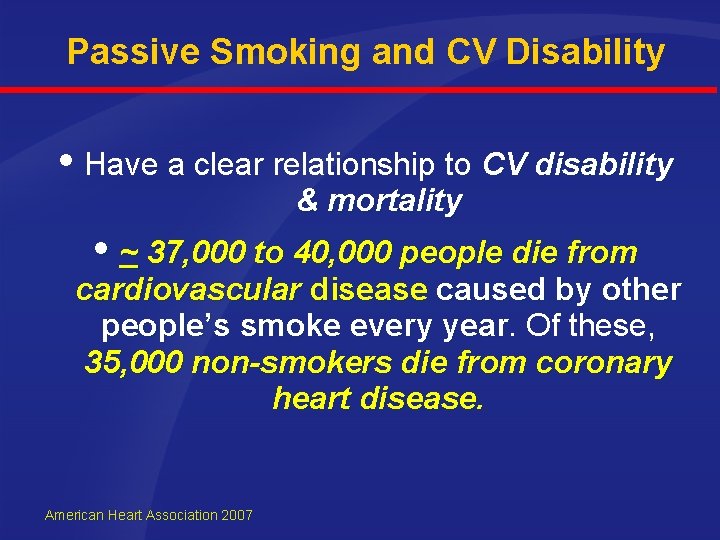 Passive Smoking and CV Disability

• Have a clear relationship to CV disability & mortality

• ~ 37,000 to 40,000 people die from cardiovascular disease caused by other people's smoke every year. Of these, 35,000 non-smokers die from coronary heart disease.

American Heart Association 2007